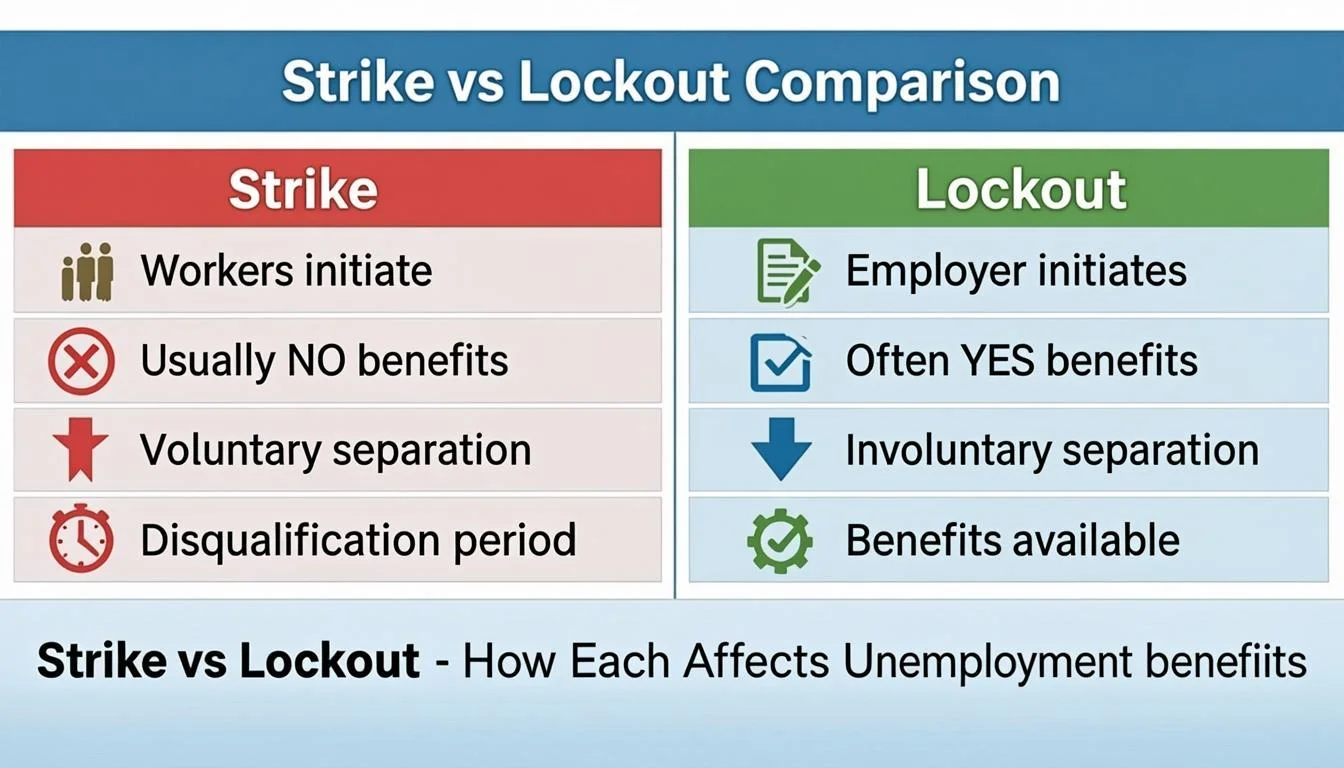 Strike vs Lockout Comparison

| Strike | Lockout |
|---|---|
| Workers initiate | Employer initiates |
| Usually NO benefits | Often YES benefits |
| Voluntary separation | Involuntary separation |
| Disqualification period | Benefits available |

Strike vs Lockout - How Each Affects Unemployment benefiits